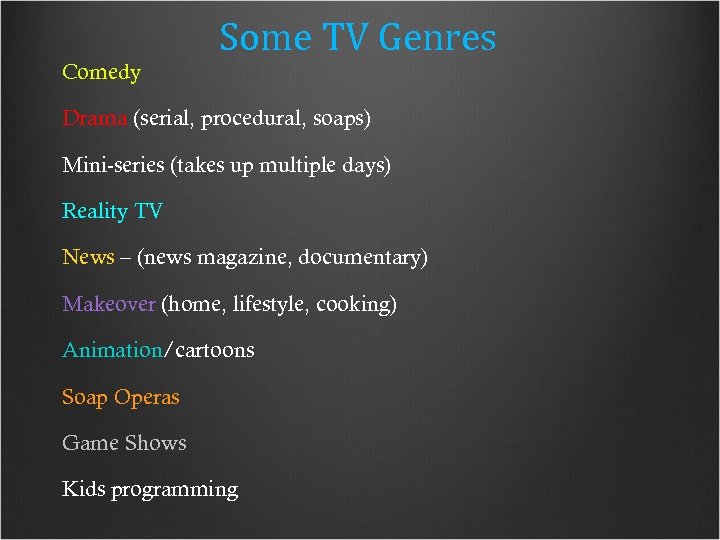 Some TV Genres

Comedy

Drama (serial, procedural, soaps)

Mini-series (takes up multiple days)

Reality TV

News – (news magazine, documentary)

Makeover (home, lifestyle, cooking)

Animation/cartoons

Soap Operas

Game Shows

Kids programming